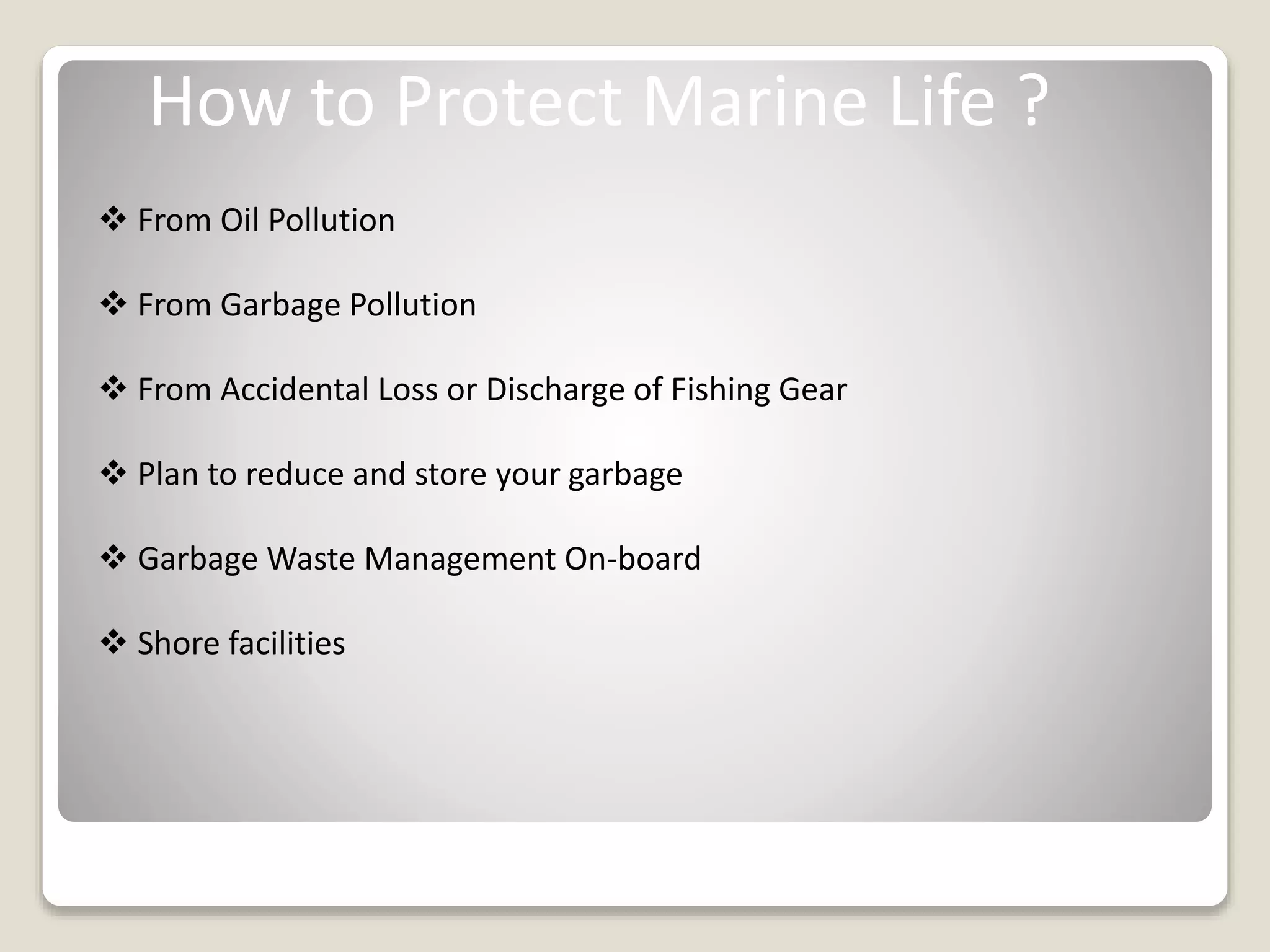 How to Protect Marine Life ?

❖ From Oil Pollution

❖ From Garbage Pollution

❖ From Accidental Loss or Discharge of Fishing Gear

❖ Plan to reduce and store your garbage

❖ Garbage Waste Management On-board

❖ Shore facilities